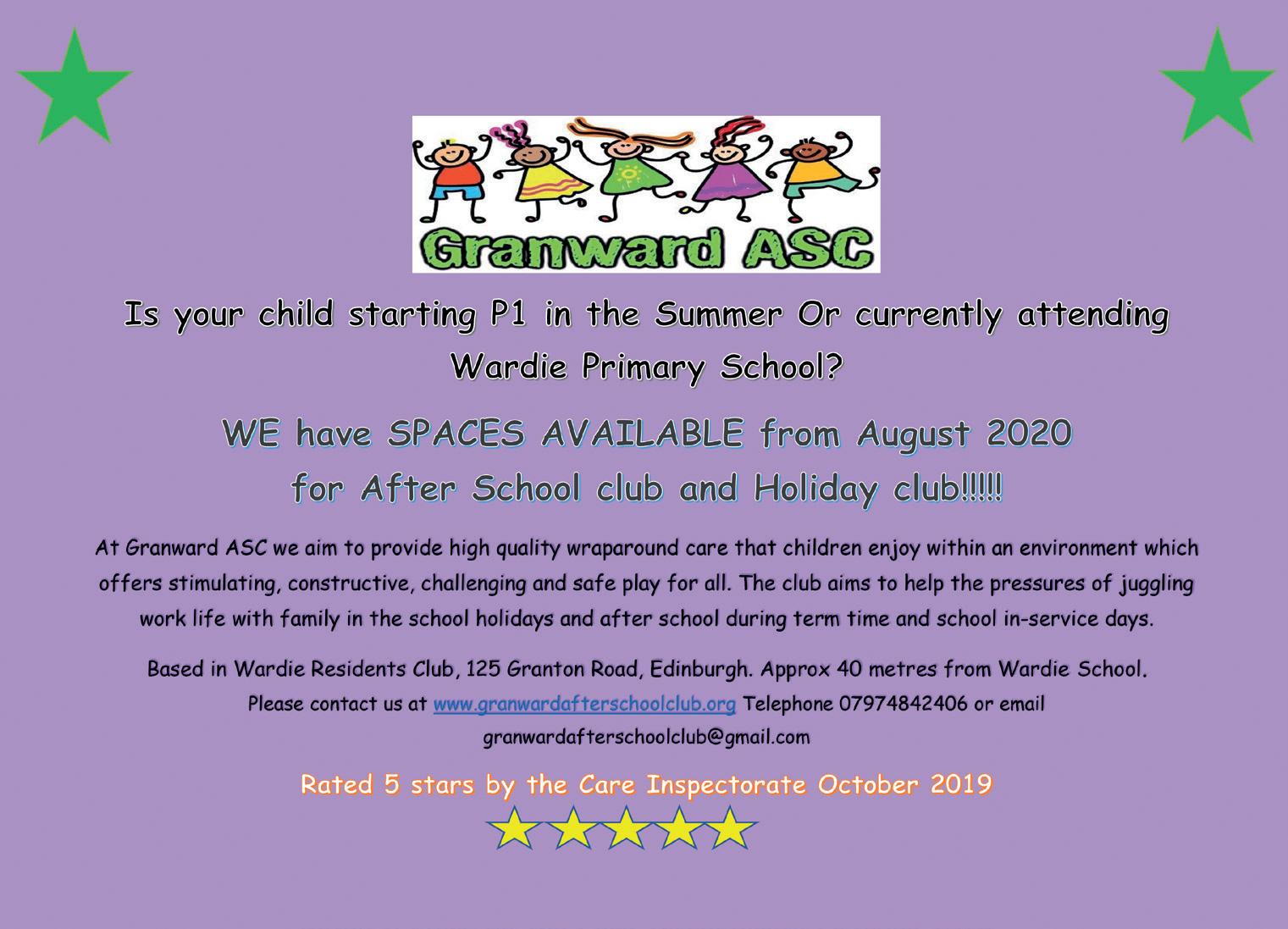 Granward ASC

Is your child starting P1 in the Summer Or currently attending Wardie Primary School?

WE have SPACES AVAILABLE from August 2020 for After School club and Holiday club!!!!!

At Granward ASC we aim to provide high quality wraparound care that children enjoy within an environment which offers stimulating, constructive, challenging and safe play for all. The club aims to help the pressures of juggling work life with family in the school holidays and after school during term time and school in-service days.

Based in Wardie Residents Club, 125 Granton Road, Edinburgh. Approx 40 metres from Wardie School. Please contact us at www.granwardafterschoolclub.org Telephone 07974842406 or email granwardafterschoolclub@gmail.com

Rated 5 stars by the Care Inspectorate October 2019